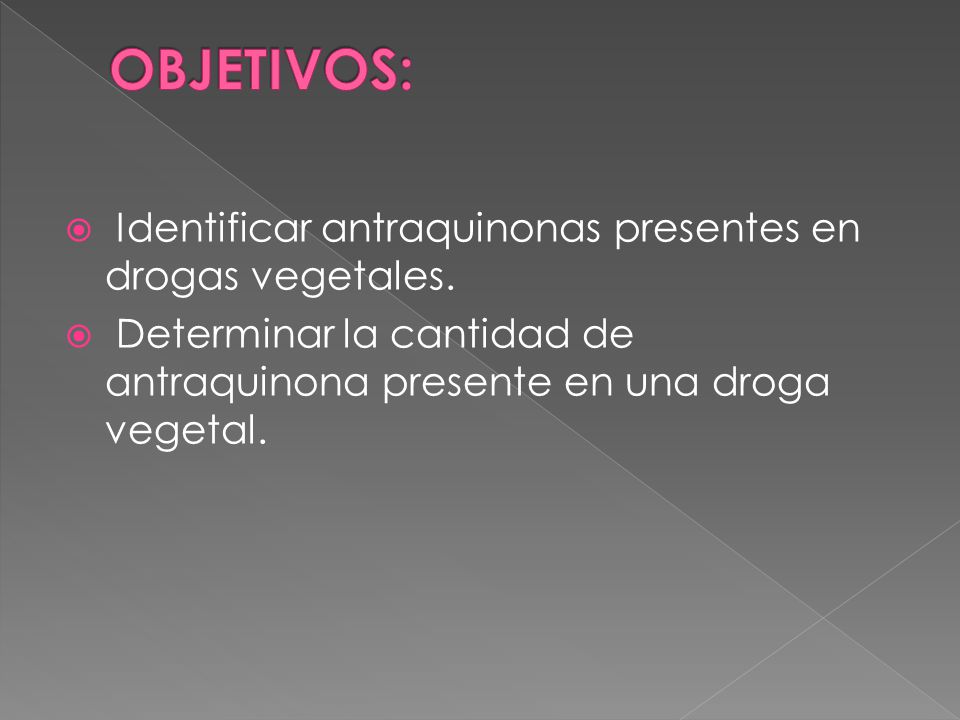 OBJETIVOS:

Identificar antraquinonas presentes en drogas vegetales.

Determinar la cantidad de antraquinona presente en una droga vegetal.